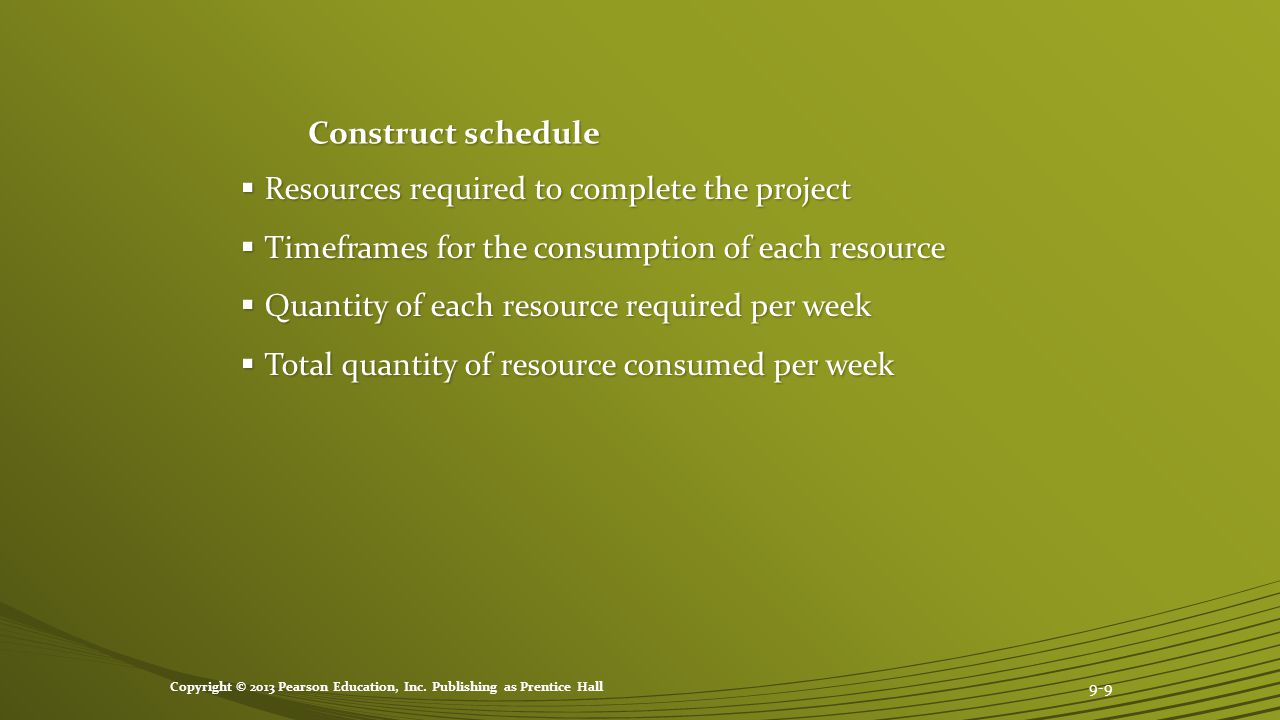 Construct schedule

▪ Resources required to complete the project

▪ Timeframes for the consumption of each resource

▪ Quantity of each resource required per week

▪ Total quantity of resource consumed per week

Copyright © 2013 Pearson Education, Inc. Publishing as Prentice Hall

9-9